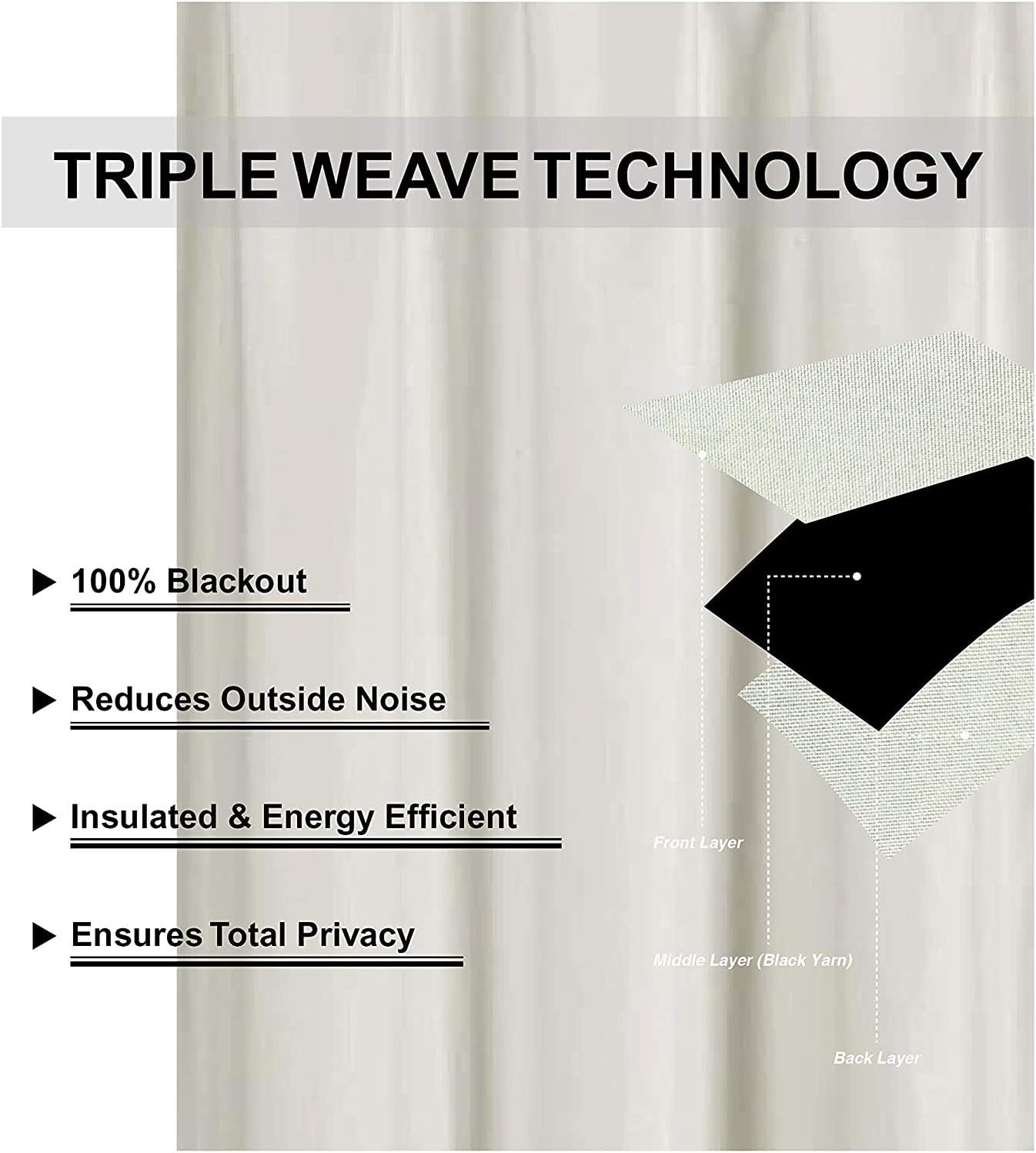 TRIPLE WEAVE TECHNOLOGY

100% Blackout

Reduces Outside Noise

Insulated & Energy Efficient

Ensures Total Privacy

Front Layer

Middle Layer (Black Yarn)

Back Layer